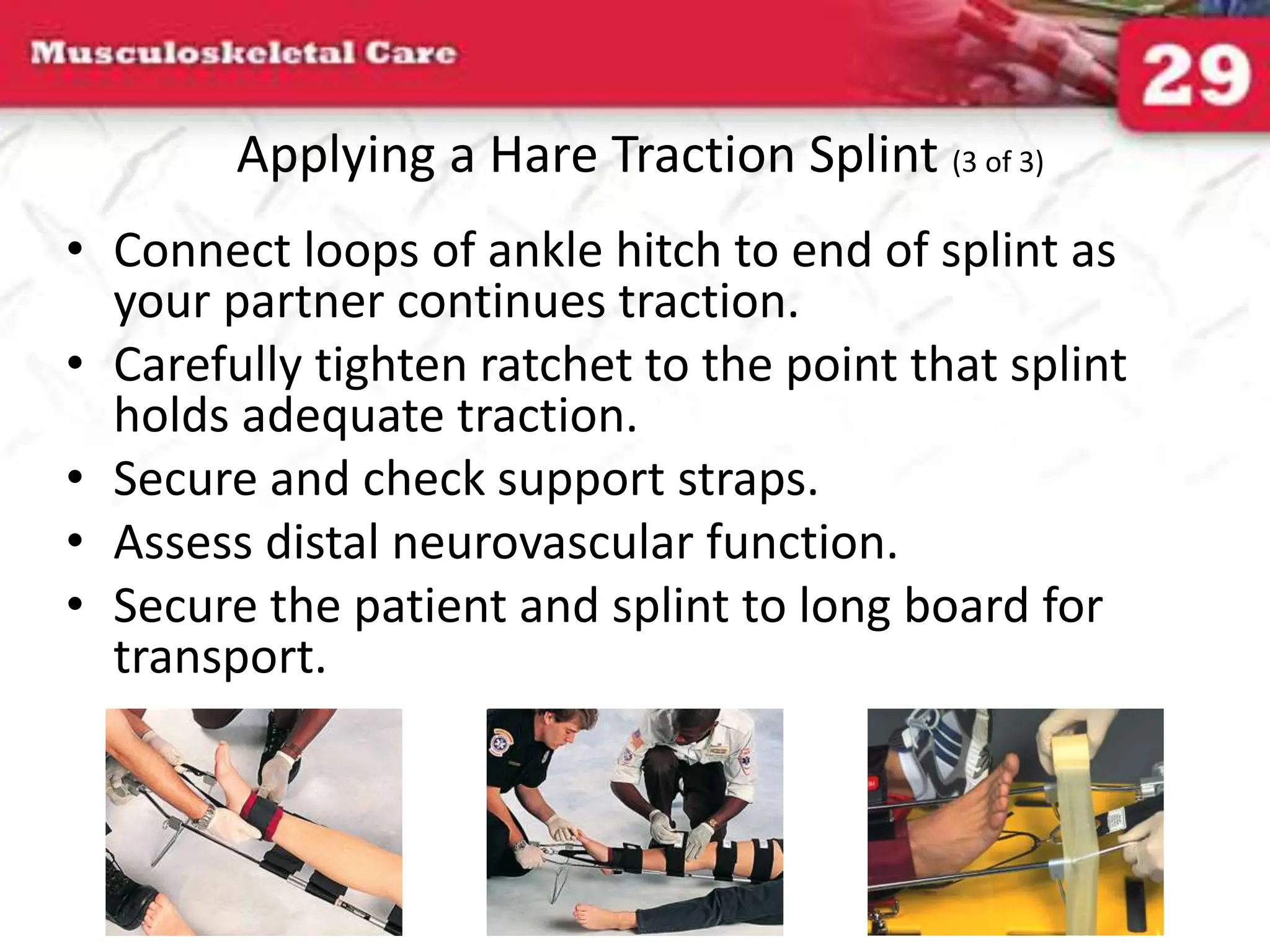 Musculoskeletal Care

29

Applying a Hare Traction Splint (3 of 3)

• Connect loops of ankle hitch to end of splint as your partner continues traction.
• Carefully tighten ratchet to the point that splint holds adequate traction.
• Secure and check support straps.
• Assess distal neurovascular function.
• Secure the patient and splint to long board for transport.